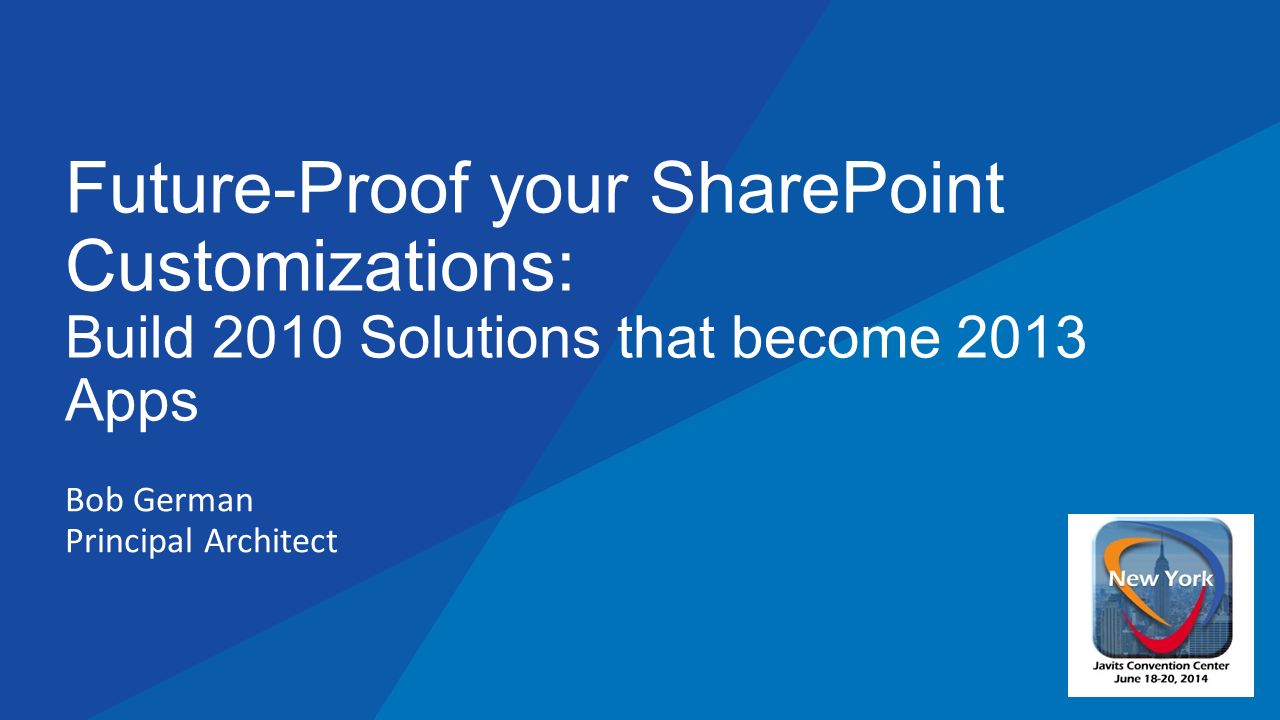 Future-Proof your SharePoint Customizations:
Build 2010 Solutions that become 2013 Apps

Bob German
Principal Architect

New York
Javits Convention Center
June 18-20, 2014